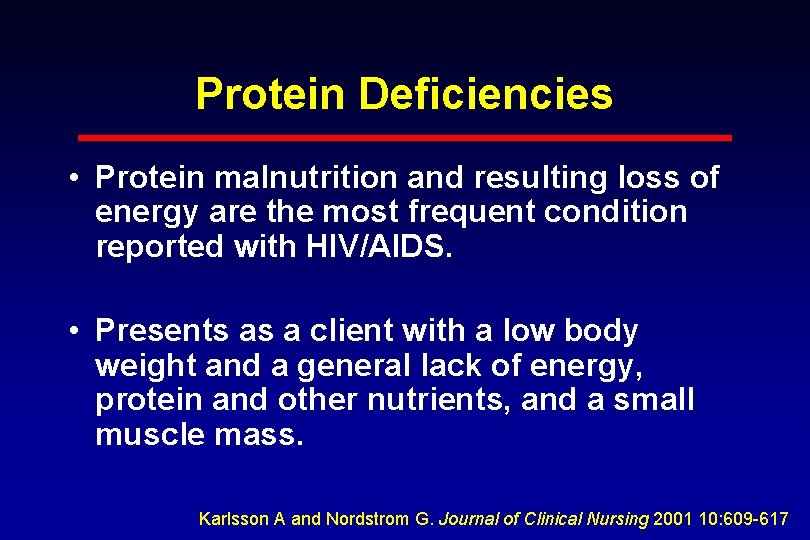 Protein Deficiencies

• Protein malnutrition and resulting loss of energy are the most frequent condition reported with HIV/AIDS.

• Presents as a client with a low body weight and a general lack of energy, protein and other nutrients, and a small muscle mass.

Karlsson A and Nordstrom G. Journal of Clinical Nursing 2001 10:609-617